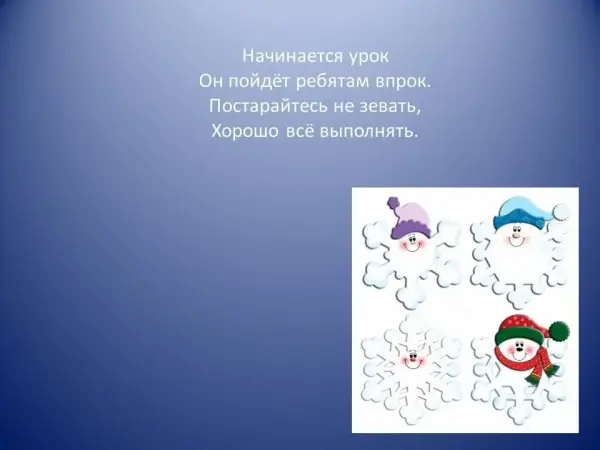 Начинается урок
Он пойдёт ребятам впрок.
Постарайтесь не зевать,
Хорошо всё выполнять.